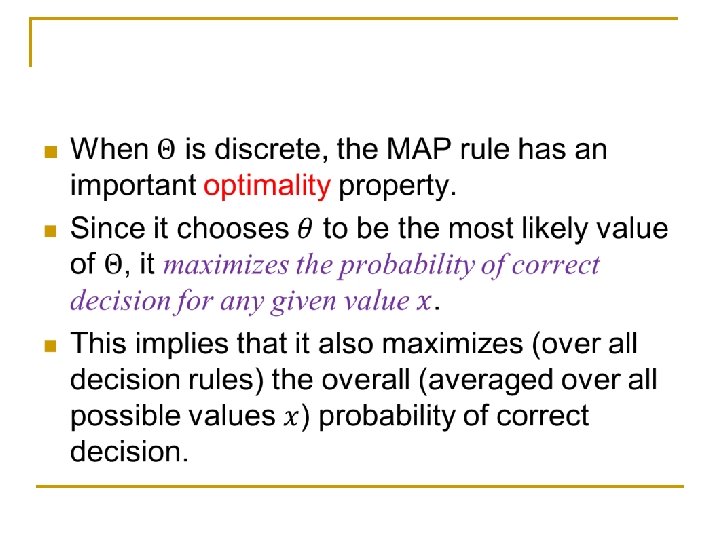 When $\Theta$ is discrete, the MAP rule has an important optimality property.

Since it chooses $\theta$ to be the most likely value of $\Theta$, it maximizes the probability of correct decision for any given value $x$.

This implies that it also maximizes (over all decision rules) the overall (averaged over all possible values $x$) probability of correct decision.